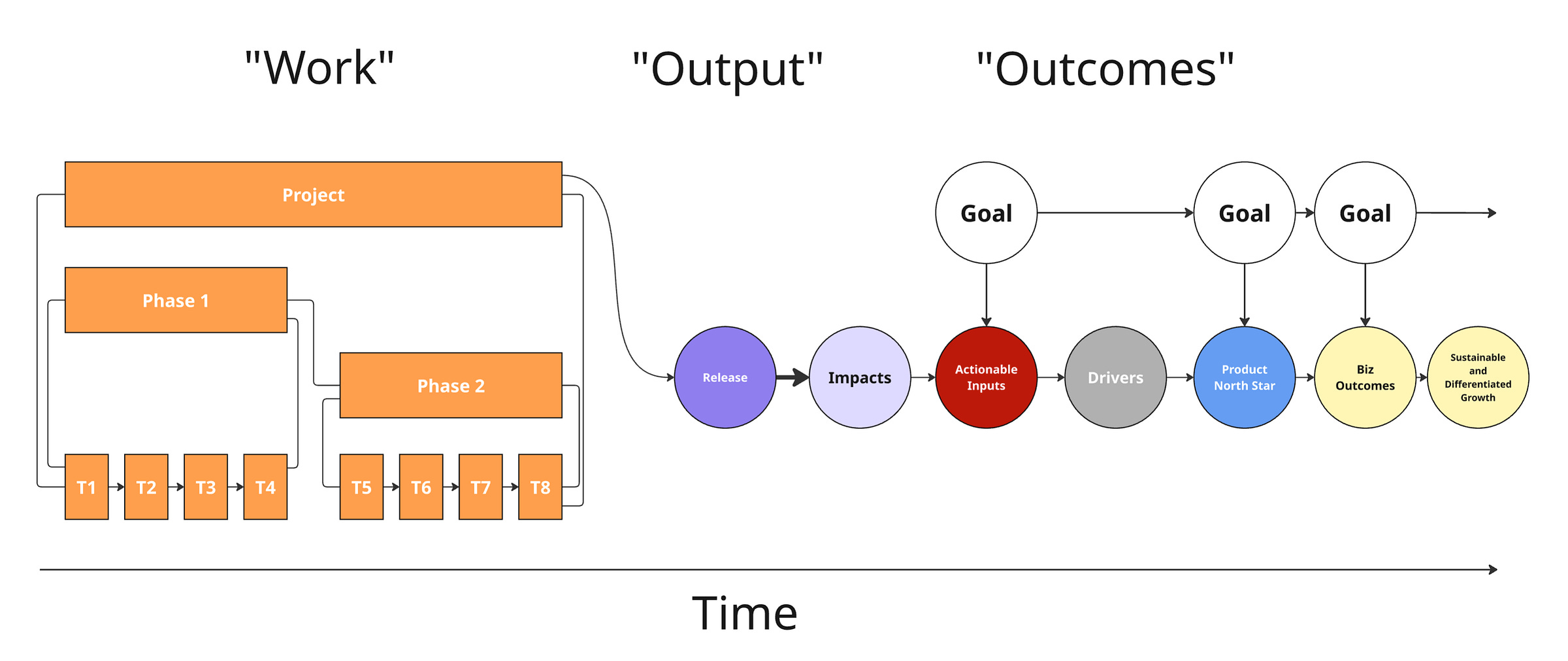 "Work"

"Output"

"Outcomes"

Project

Phase 1

Phase 2

T1

T2

T3

T4

T5

T6

T7

T8

Goal

Goal

Goal

Release

Impacts

Actionable Inputs

Drivers

Product North Star

Biz Outcomes

Sustainable and Differentiated Growth

Time